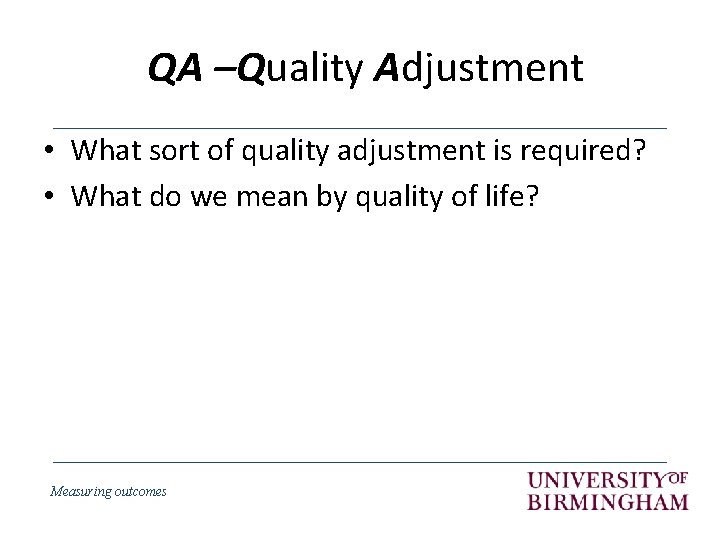 QA –Quality Adjustment

• What sort of quality adjustment is required?
• What do we mean by quality of life?

Measuring outcomes

UNIVERSITY OF BIRMINGHAM